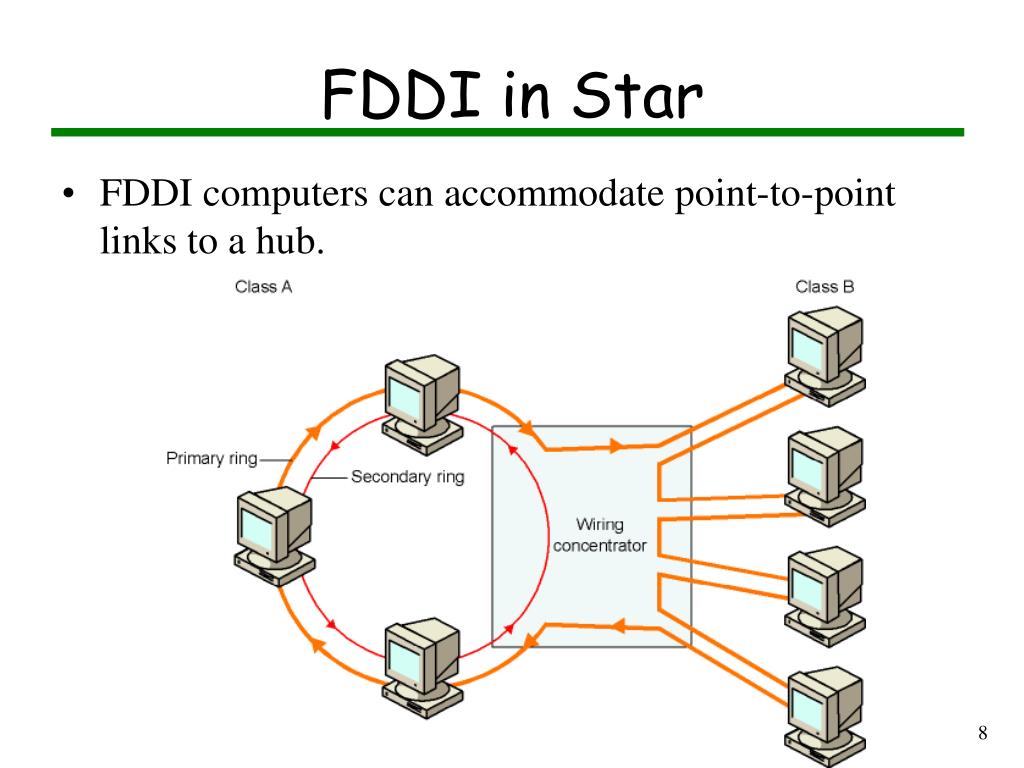 FDDI in Star

• FDDI computers can accommodate point-to-point links to a hub.

Class A

Class B

Primary ring

Secondary ring

Wiring concentrator

8